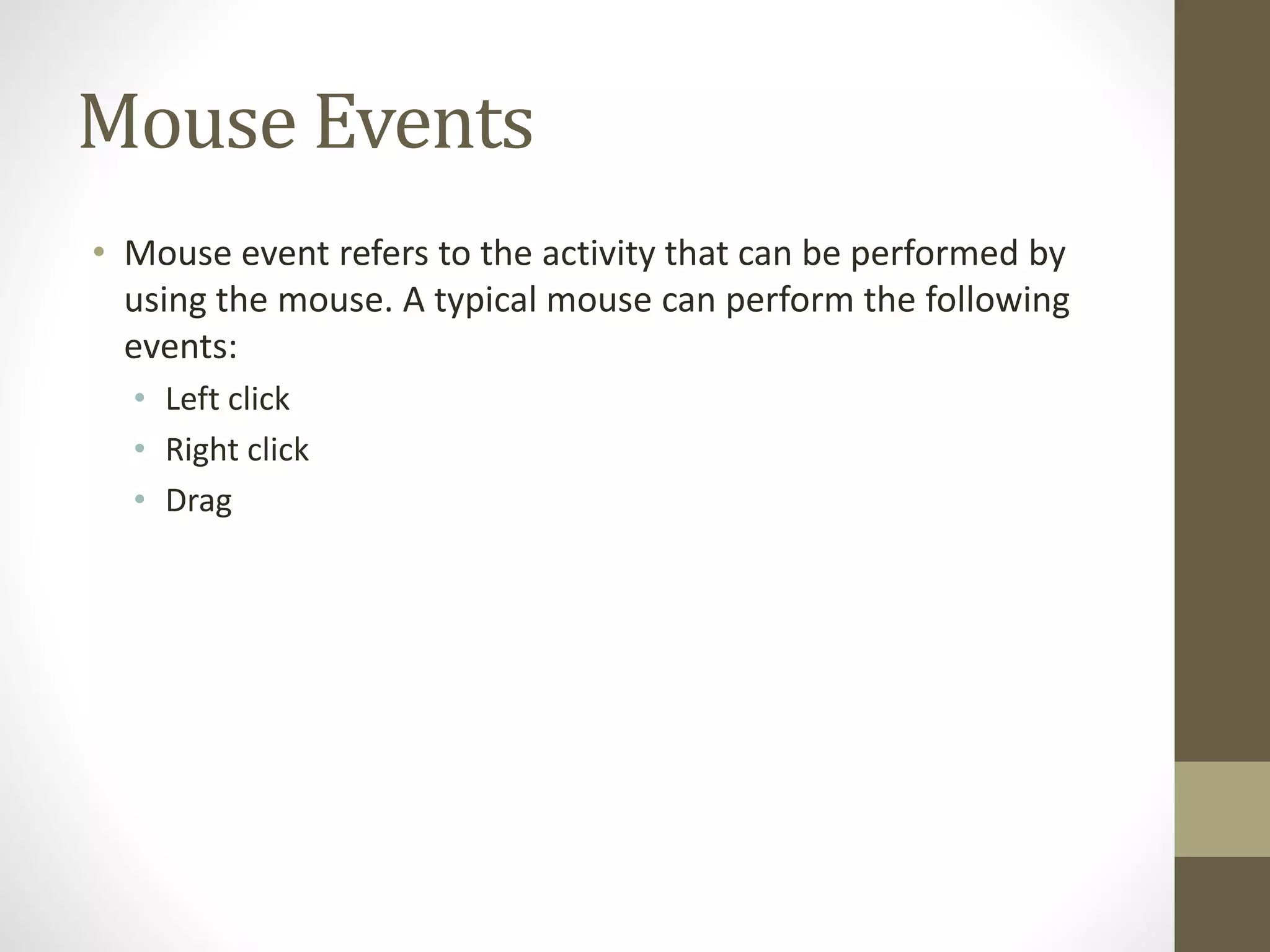 Mouse Events

• Mouse event refers to the activity that can be performed by using the mouse. A typical mouse can perform the following events:
  • Left click
  • Right click
  • Drag